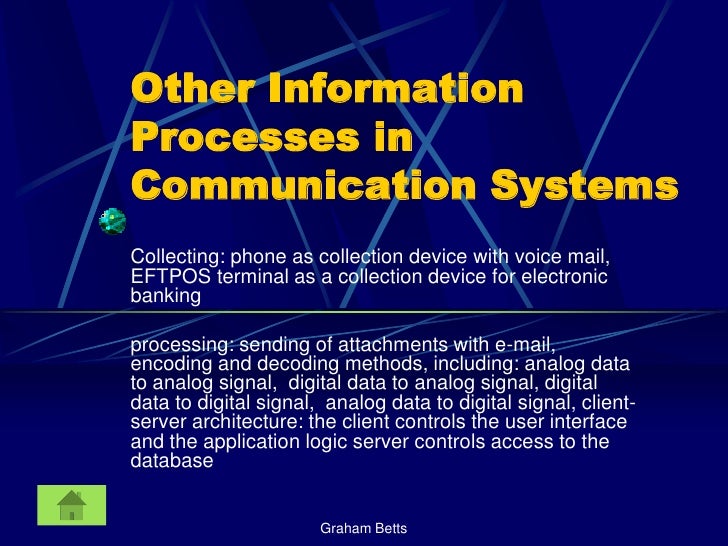 Other Information Processes in Communication Systems

Collecting: phone as collection device with voice mail, EFTPOS terminal as a collection device for electronic banking

processing: sending of attachments with e-mail, encoding and decoding methods, including: analog data to analog signal, digital data to analog signal, digital data to digital signal, analog data to digital signal, client-server architecture: the client controls the user interface and the application logic server controls access to the database

Graham Betts